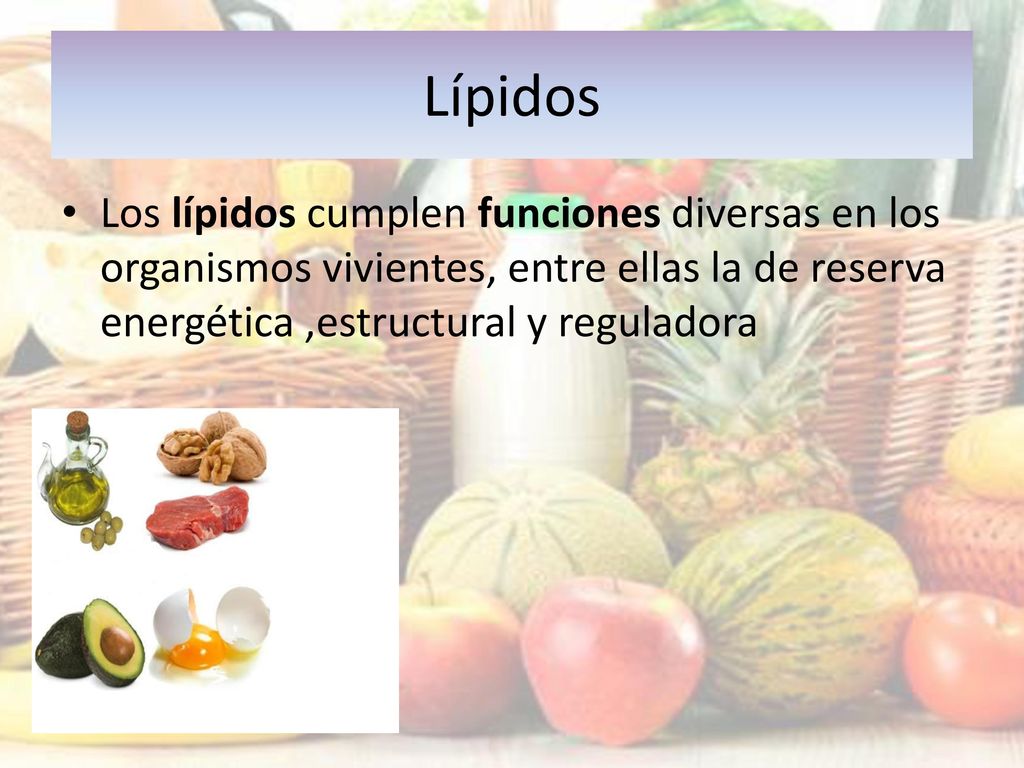 Lípidos

• Los lípidos cumplen funciones diversas en los organismos vivientes, entre ellas la de reserva energética ,estructural y reguladora